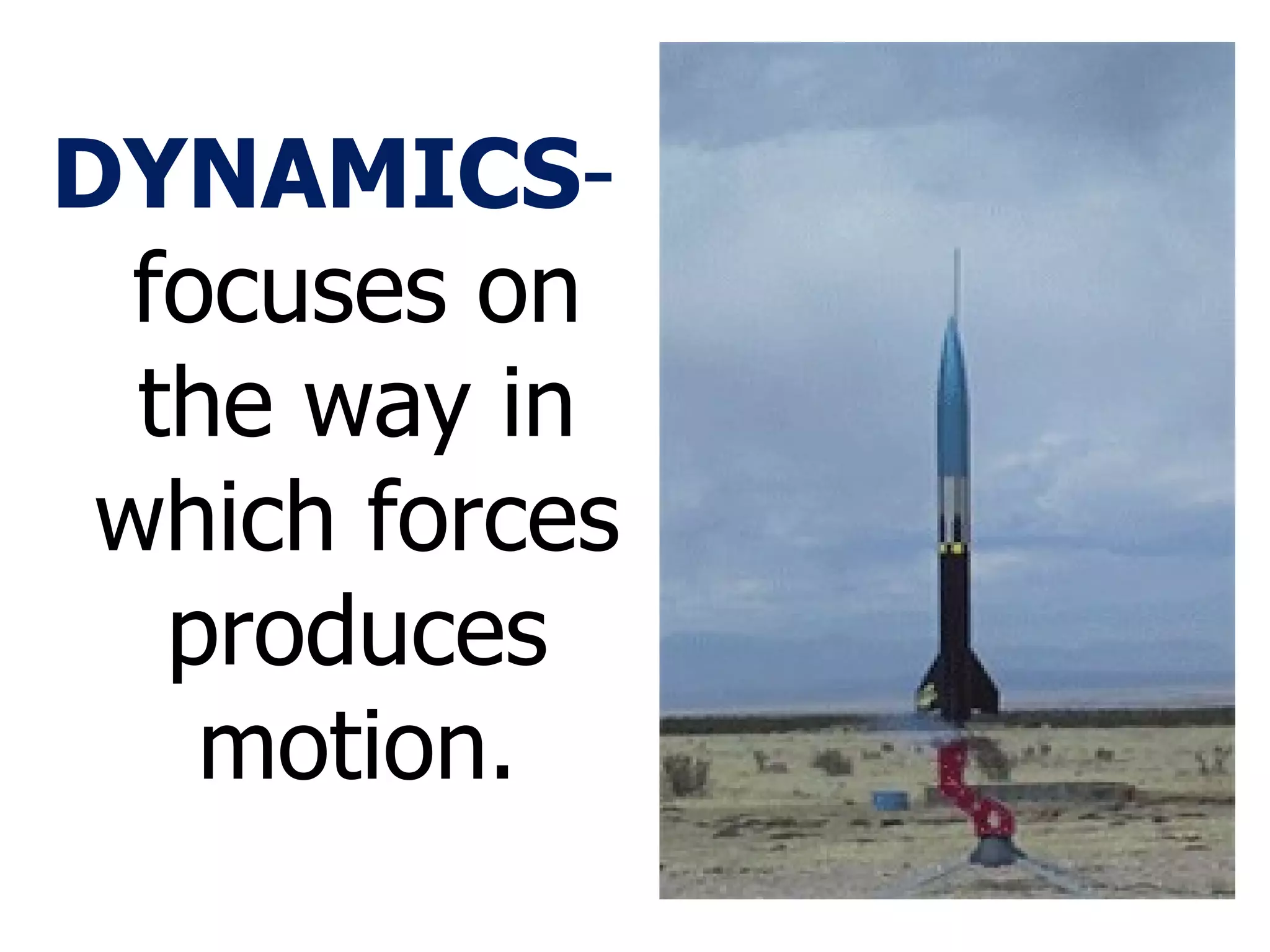 DYNAMICS- focuses on the way in which forces produces motion.